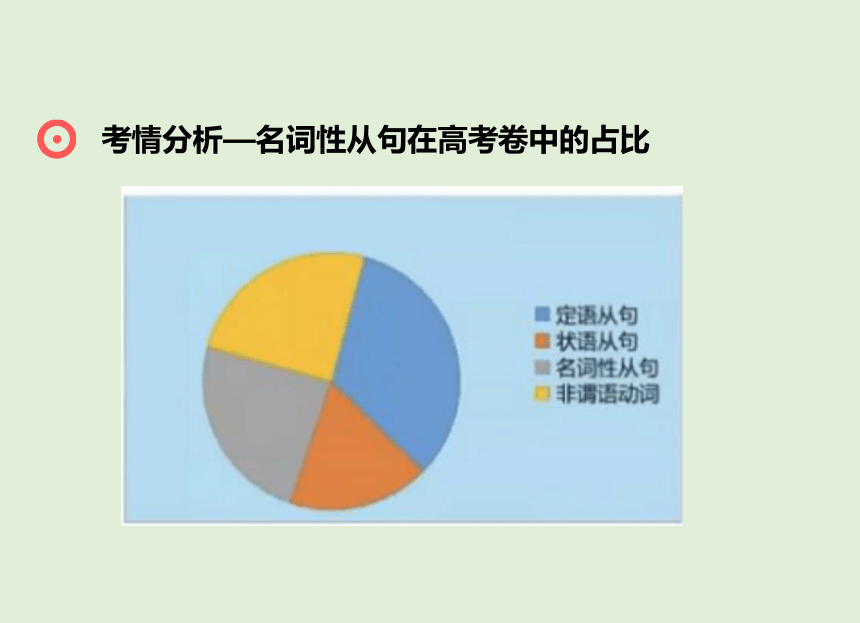 考情分析—名词性从句在高考卷中的占比

定语从句
状语从句
名词性从句
非谓语动词